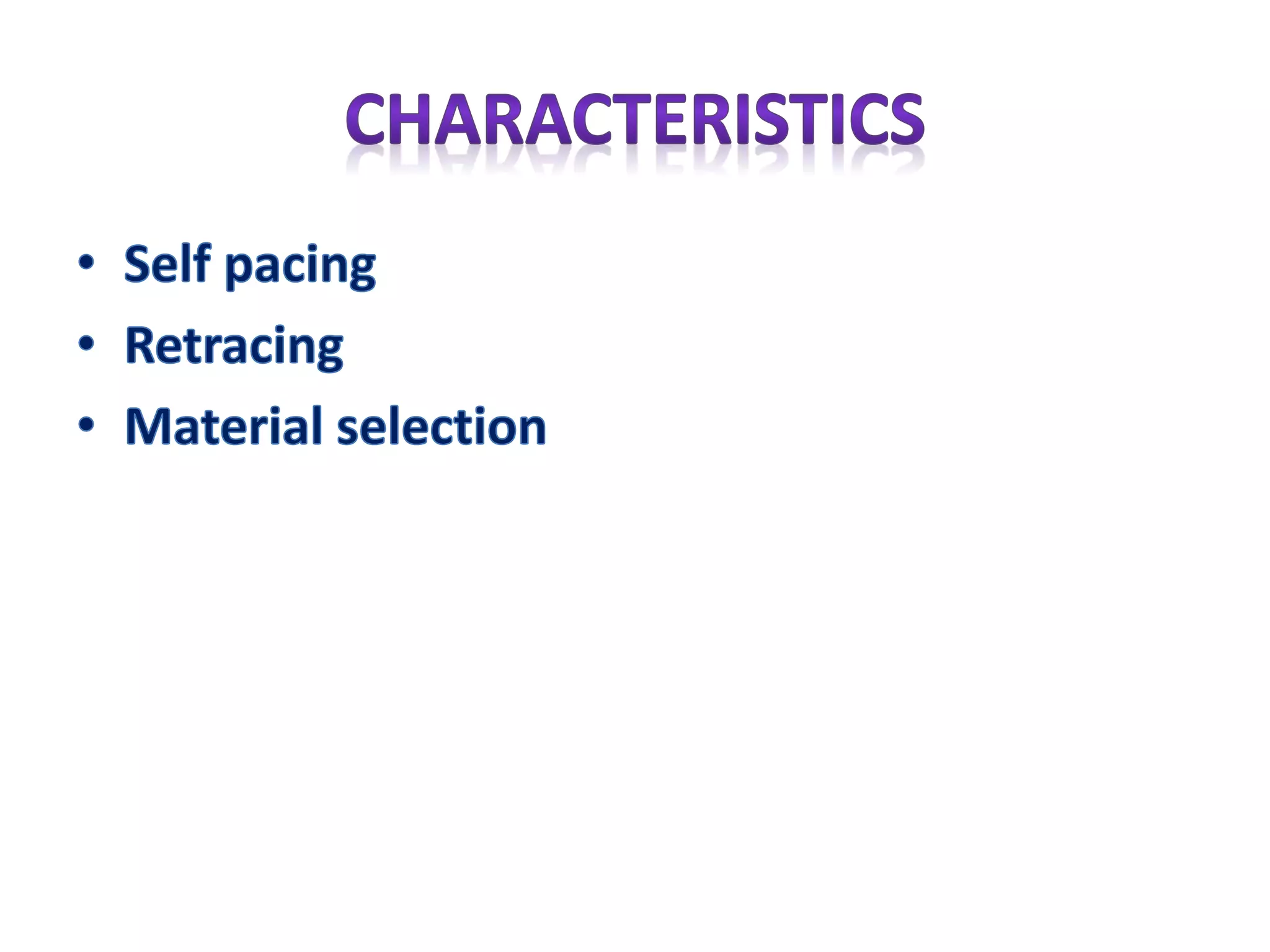 CHARACTERISTICS

• Self pacing
• Retracing
• Material selection